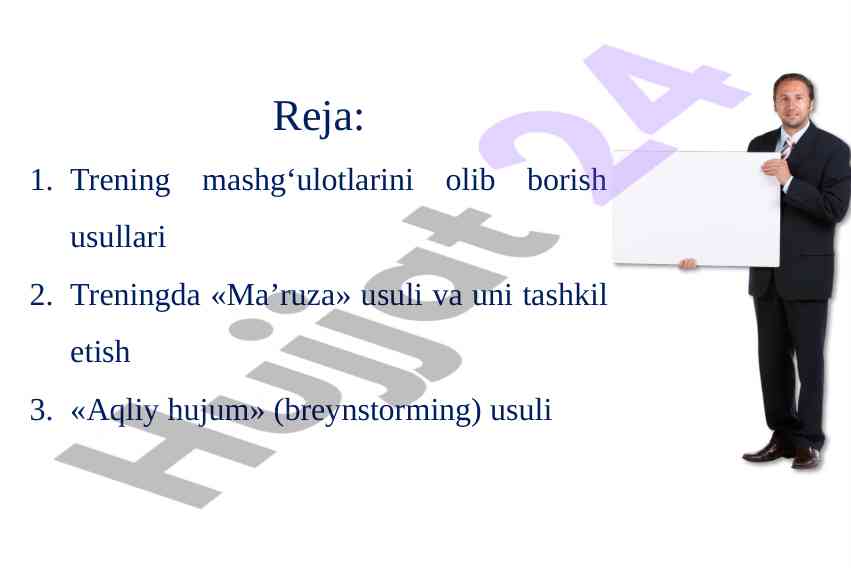 Reja:

1. Trening mashg‘ulotlarini olib borish usullari
2. Treningda «Ma’ruza» usuli va uni tashkil etish
3. «Aqliy hujum» (breynstorming) usuli

Hujjat24